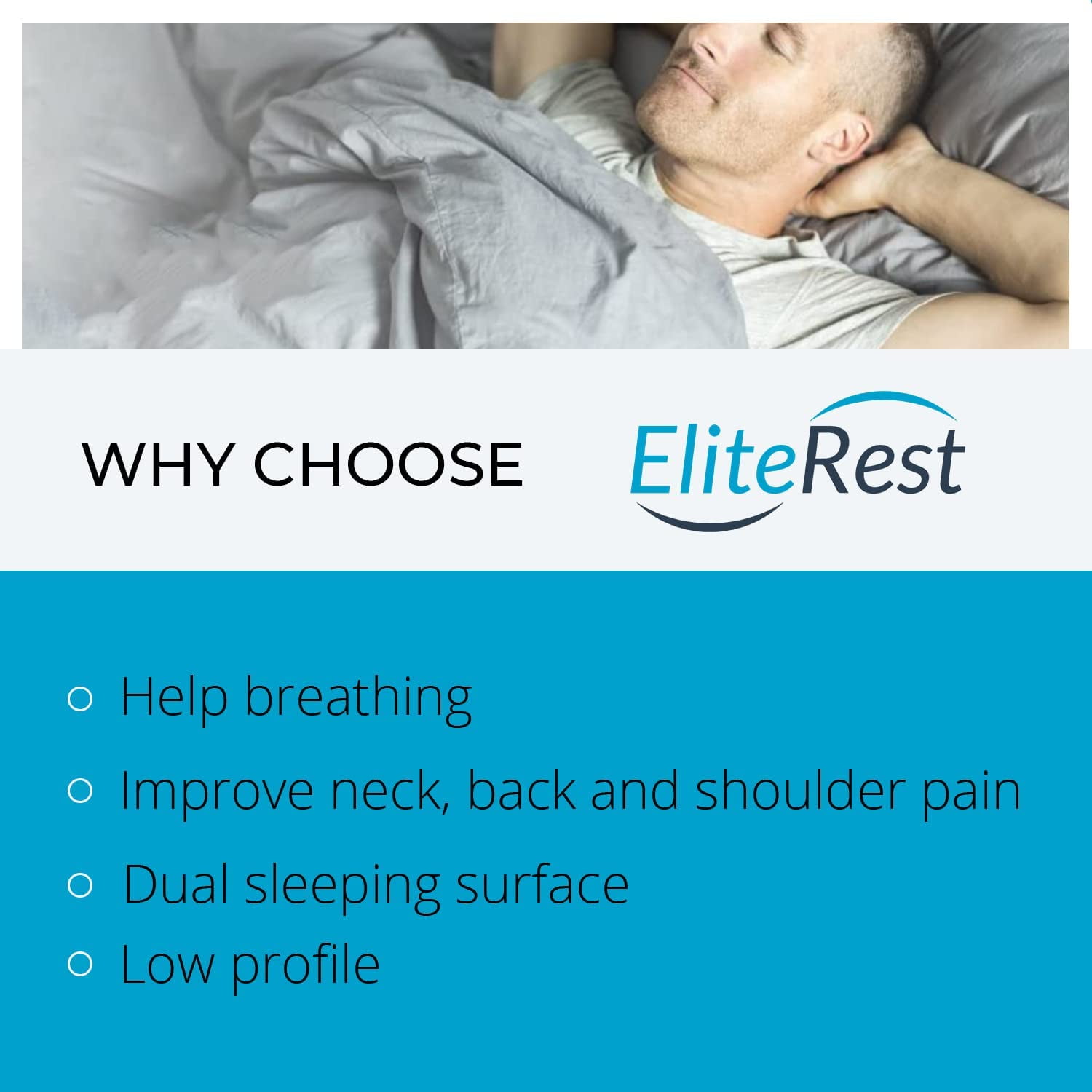 WHY CHOOSE EliteRest

○ Help breathing
○ Improve neck, back and shoulder pain
○ Dual sleeping surface
○ Low profile